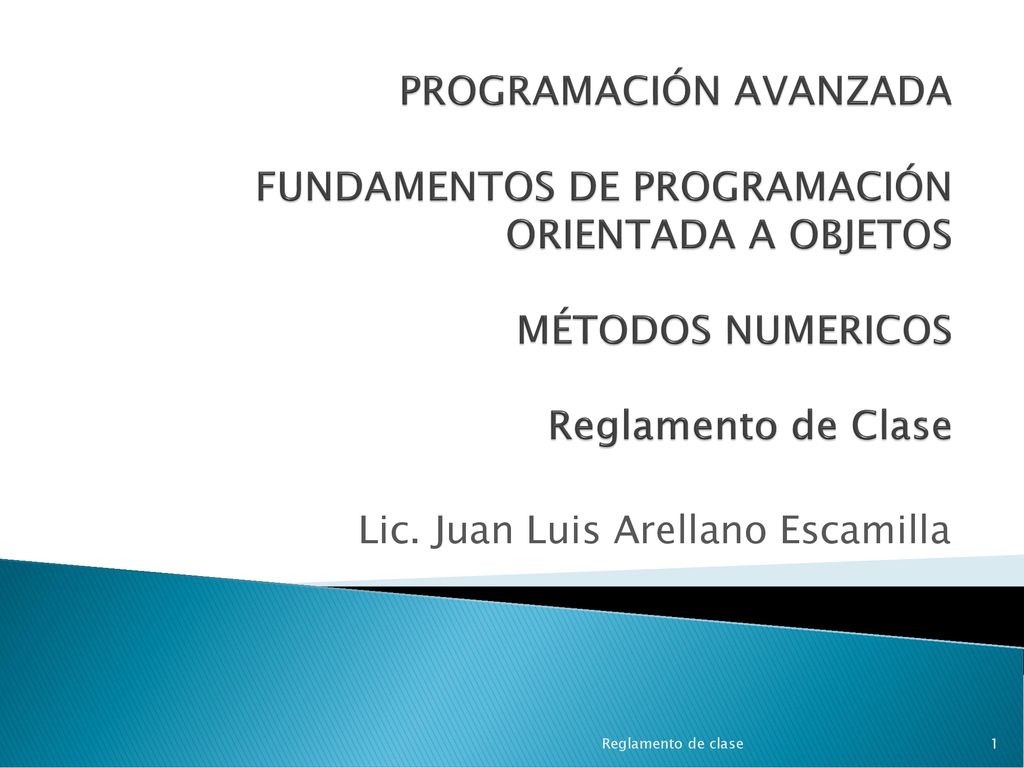 PROGRAMACIÓN AVANZADA

FUNDAMENTOS DE PROGRAMACIÓN ORIENTADA A OBJETOS

MÉTODOS NUMERICOS

Reglamento de Clase

Lic. Juan Luis Arellano Escamilla

Reglamento de clase

1